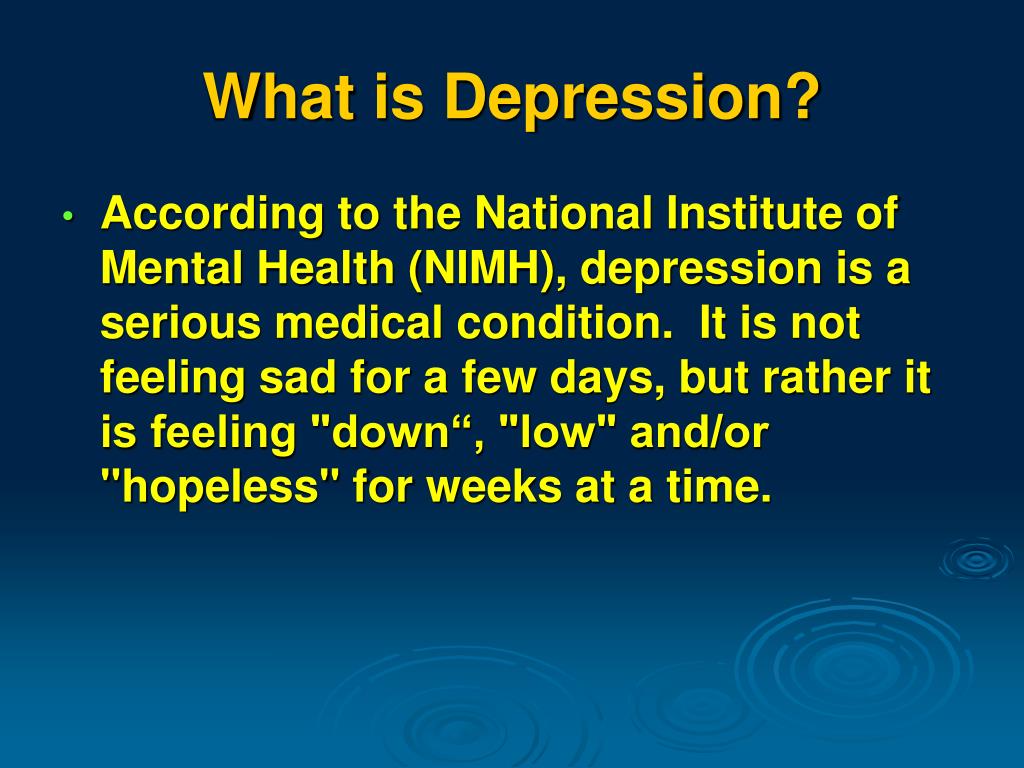 What is Depression?

• According to the National Institute of Mental Health (NIMH), depression is a serious medical condition.  It is not feeling sad for a few days, but rather it is feeling "down“, "low" and/or "hopeless" for weeks at a time.